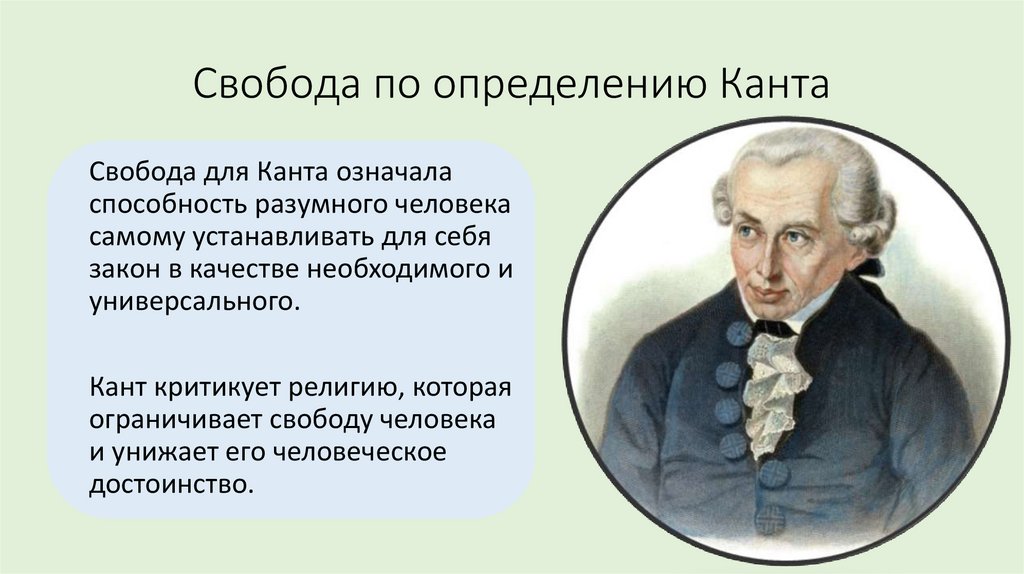 Свобода по определению Канта

Свобода для Канта означала способность разумного человека самому устанавливать для себя закон в качестве необходимого и универсального.

Кант критикует религию, которая ограничивает свободу человека и унижает его человеческое достоинство.